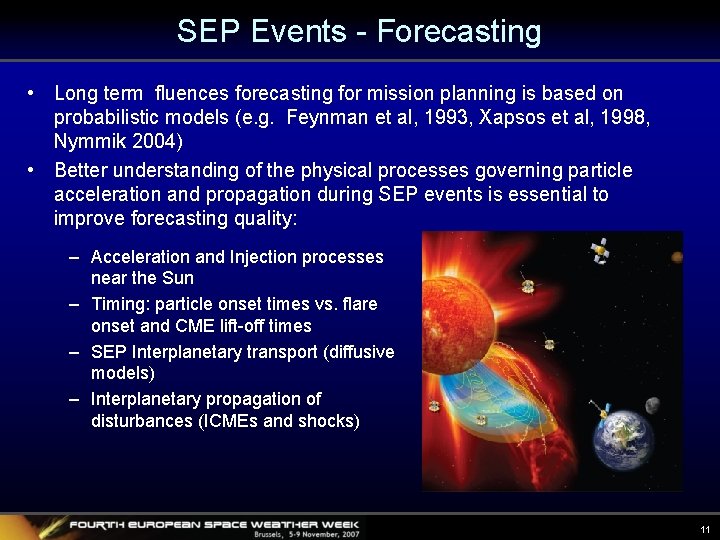 SEP Events - Forecasting

• Long term fluences forecasting for mission planning is based on probabilistic models (e.g. Feynman et al, 1993, Xapsos et al, 1998, Nymmik 2004)

• Better understanding of the physical processes governing particle acceleration and propagation during SEP events is essential to improve forecasting quality:

– Acceleration and Injection processes near the Sun
– Timing: particle onset times vs. flare onset and CME lift-off times
– SEP Interplanetary transport (diffusive models)
– Interplanetary propagation of disturbances (ICMEs and shocks)

FOURTH EUROPEAN SPACE WEATHER WEEK
Brussels, 5-9 November, 2007

11